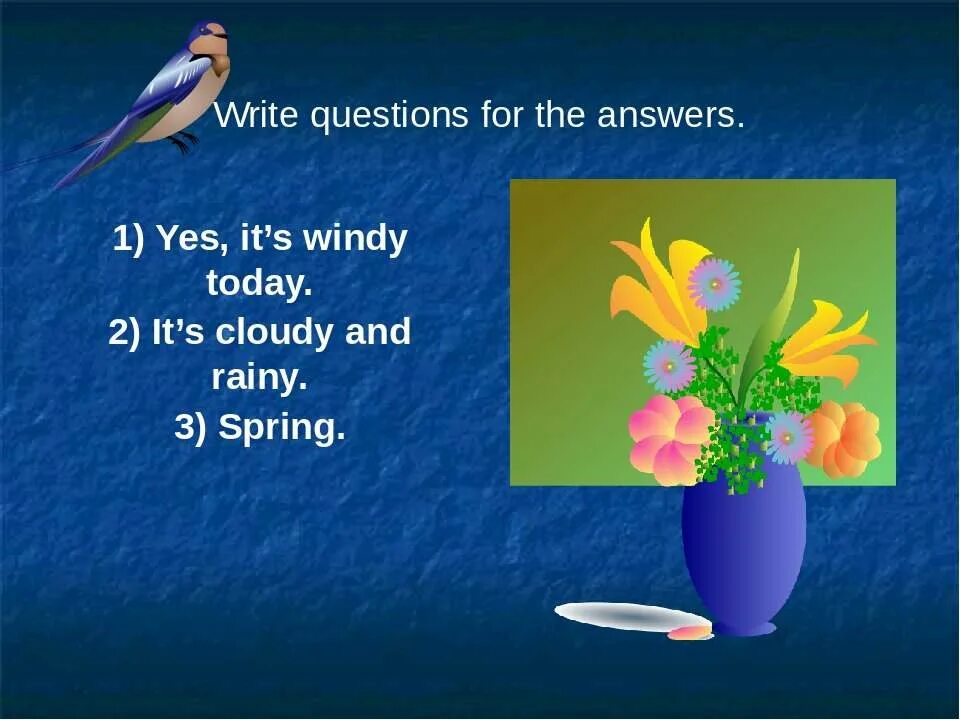 Write questions for the answers.

1) Yes, it’s windy today.

2) It’s cloudy and rainy.

3) Spring.